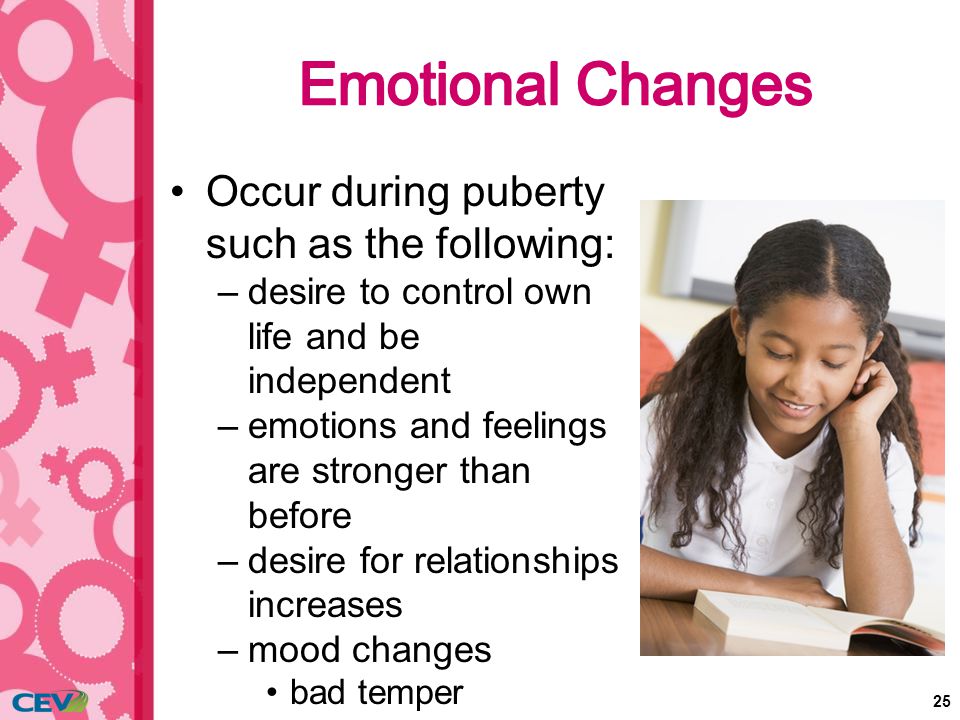 Emotional Changes

• Occur during puberty such as the following:
– desire to control own life and be independent
– emotions and feelings are stronger than before
– desire for relationships increases
– mood changes
• bad temper

CEV

25